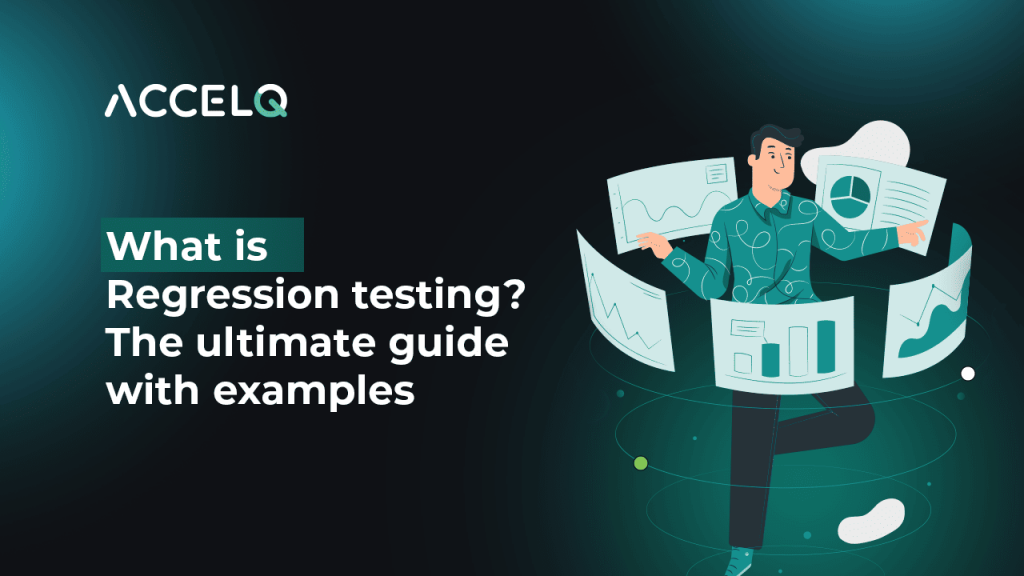 ACCELQ

What is
Regression testing?
The ultimate guide
with examples